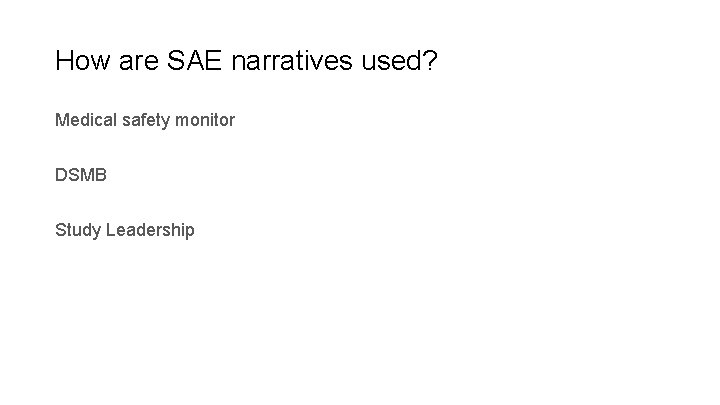 How are SAE narratives used?

Medical safety monitor

DSMB

Study Leadership